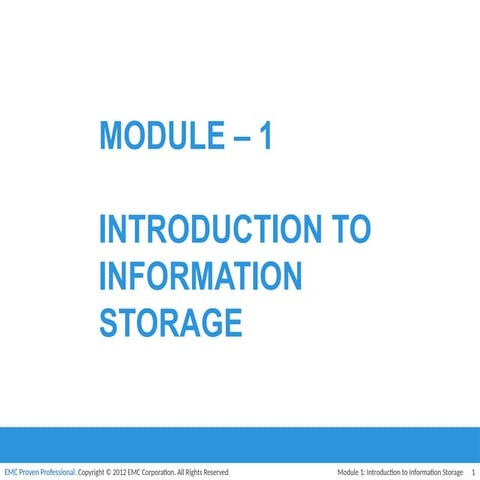 MODULE – 1

INTRODUCTION TO INFORMATION STORAGE

EMC Proven Professional. Copyright © 2012 EMC Corporation. All Rights Reserved.

Module 1: Introduction to Information Storage 1